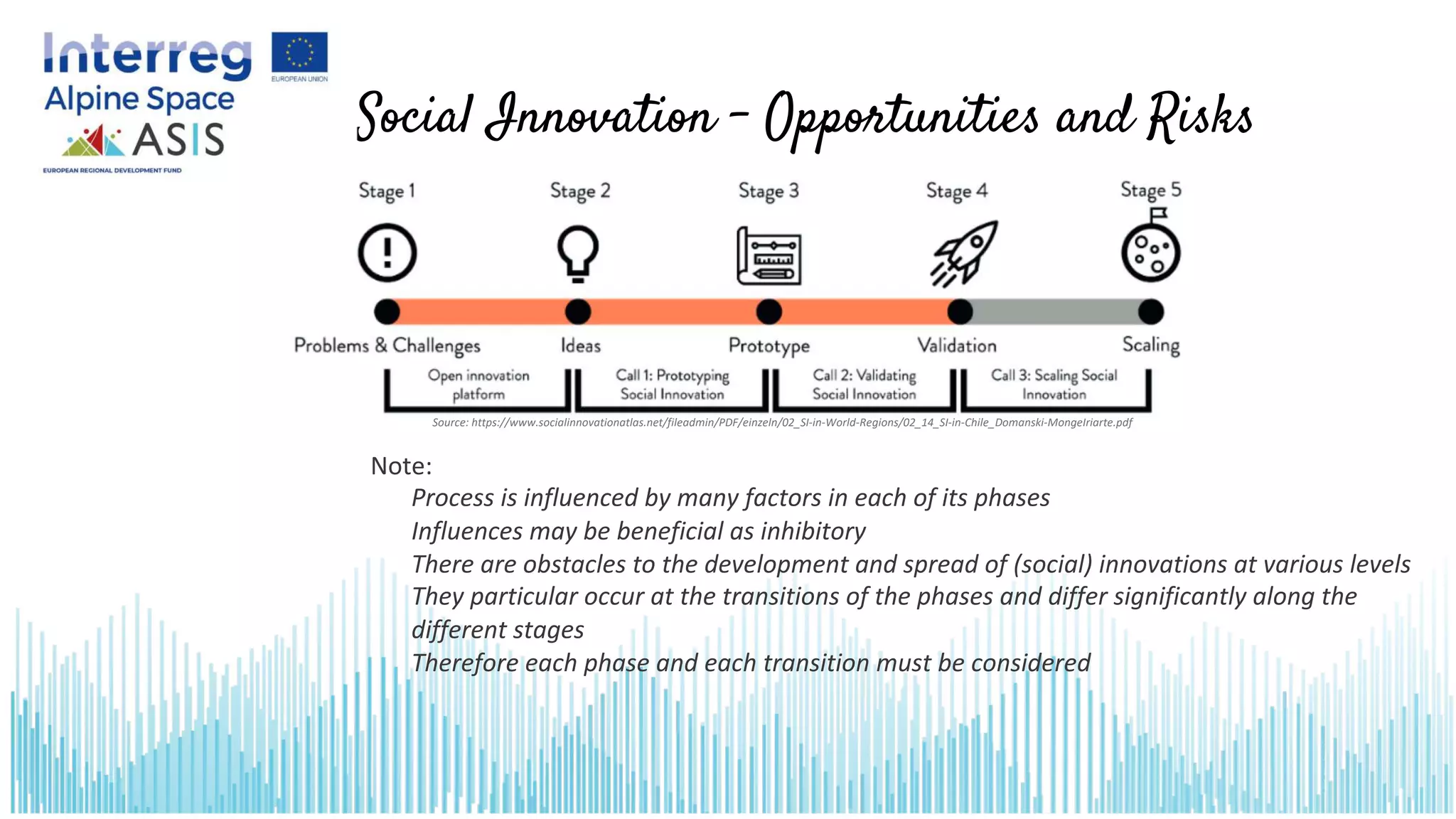 Interreg
EUROPEAN UNION
Alpine Space
ASIS
EUROPEAN REGIONAL DEVELOPMENT FUND

Social Innovation – Opportunities and Risks

Stage 1
Stage 2
Stage 3
Stage 4
Stage 5

Problems & Challenges
Ideas
Prototype
Validation
Scaling

Open innovation platform
Call 1: Prototyping Social Innovation
Call 2: Validating Social Innovation
Call 3: Scaling Social Innovation

Source: https://www.socialinnovationatlas.net/fileadmin/PDF/einzeln/02_SI-in-World-Regions/02_14_SI-in-Chile_Domanski-MongeIriarte.pdf

Note:
Process is influenced by many factors in each of its phases
Influences may be beneficial as inhibitory
There are obstacles to the development and spread of (social) innovations at various levels
They particular occur at the transitions of the phases and differ significantly along the different stages
Therefore each phase and each transition must be considered